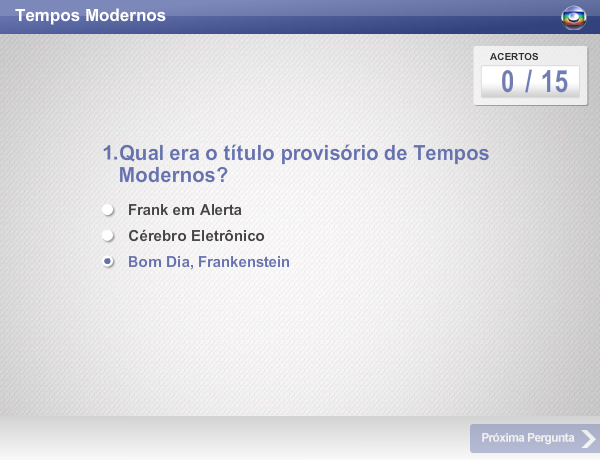 Tempos Modernos

ACERTOS
0 / 15

1. Qual era o título provisório de Tempos Modernos?

Frank em Alerta
Cérebro Eletrônico
Bom Dia, Frankenstein

Próxima Pergunta